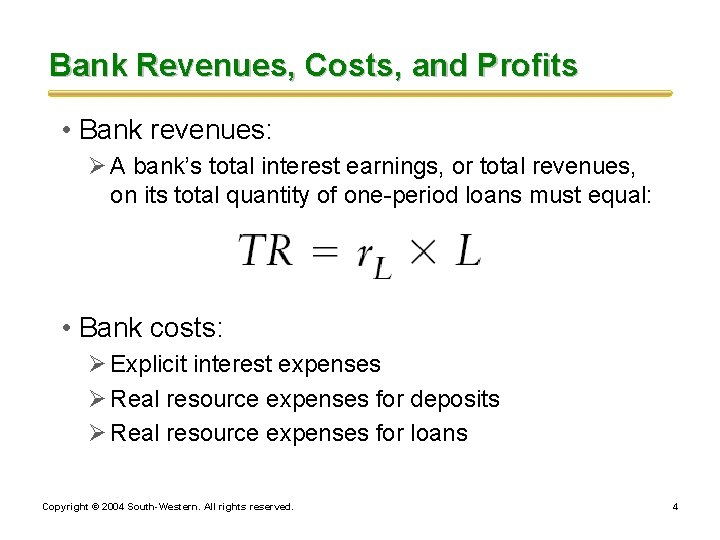 Bank Revenues, Costs, and Profits

• Bank revenues:

➢ A bank's total interest earnings, or total revenues, on its total quantity of one-period loans must equal:

$TR = r_L \times L$

• Bank costs:

➢ Explicit interest expenses

➢ Real resource expenses for deposits

➢ Real resource expenses for loans

Copyright © 2004 South-Western. All rights reserved.

4